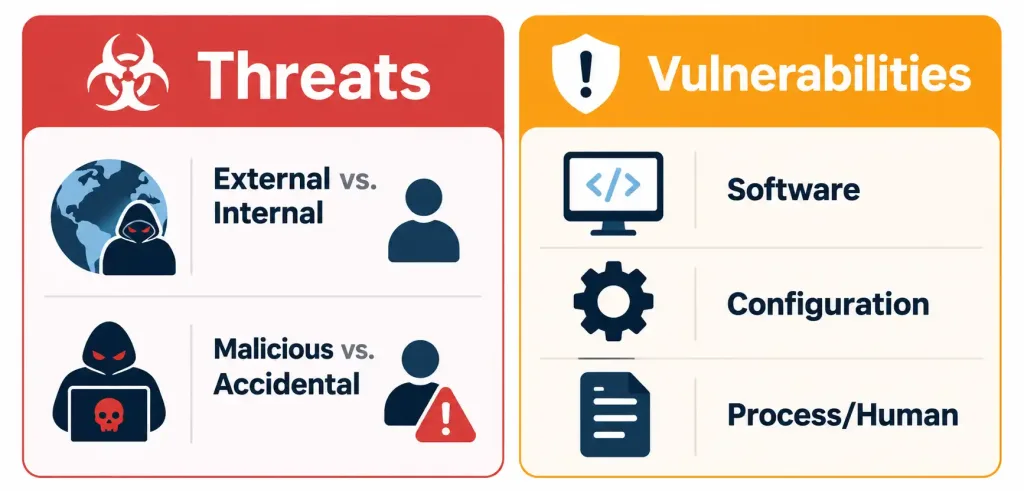 Threats

External vs. Internal

Malicious vs. Accidental

Vulnerabilities

</>

Software

Configuration

Process/Human